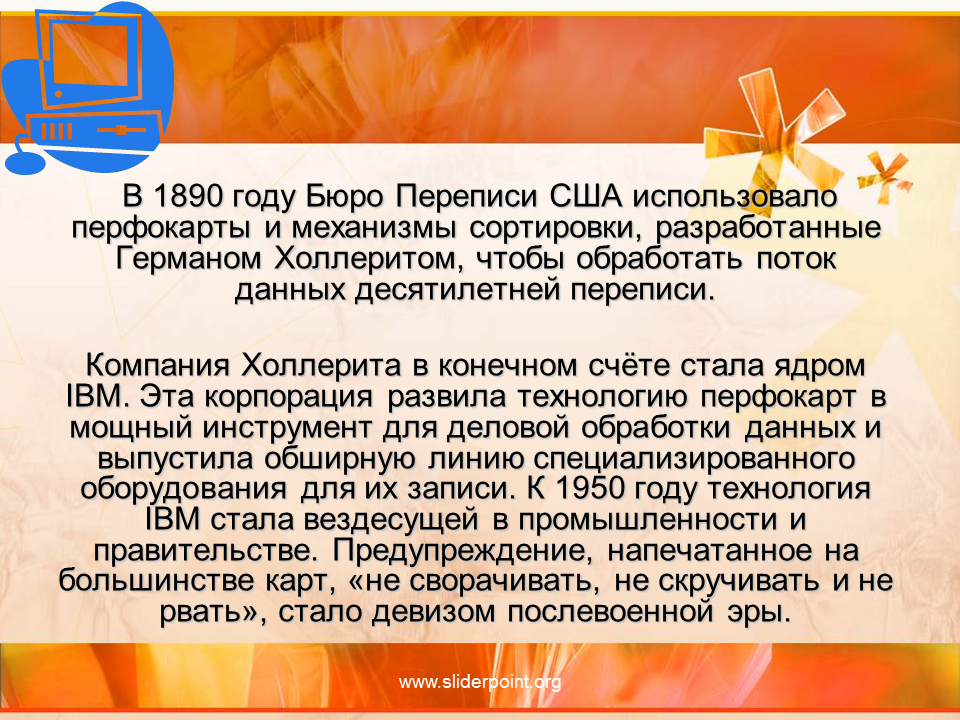 В 1890 году Бюро Переписи США использовало перфокарты и механизмы сортировки, разработанные Германом Холлеритом, чтобы обработать поток данных десятилетней переписи.

Компания Холлерита в конечном счёте стала ядром IBM. Эта корпорация развила технологию перфокарт в мощный инструмент для деловой обработки данных и выпустила обширную линию специализированного оборудования для их записи. К 1950 году технология IBM стала вездесущей в промышленности и правительстве. Предупреждение, напечатанное на большинстве карт, «не сворачивать, не скручивать и не рвать», стало девизом послевоенной эры.

www.sliderpoint.org